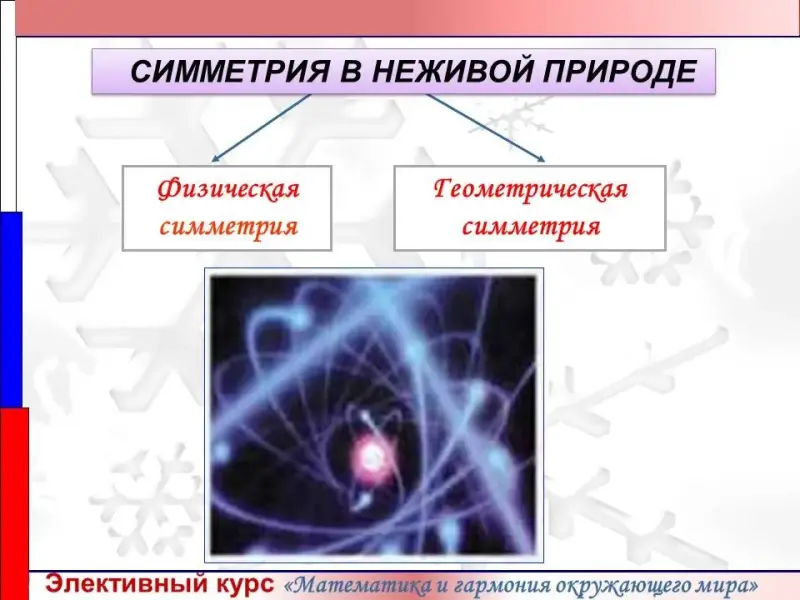 СИММЕТРИЯ В НЕЖИВОЙ ПРИРОДЕ

Физическая симметрия

Геометрическая симметрия

Элективный курс «Математика и гармония окружающего мира»